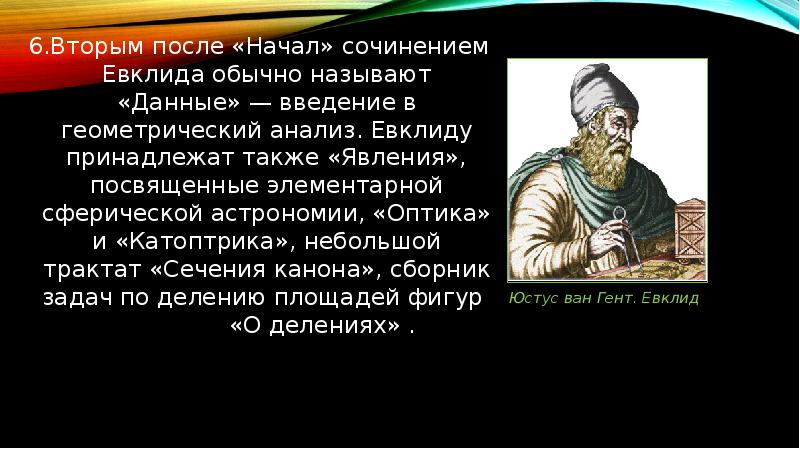 6.Вторым после «Начал» сочинением Евклида обычно называют «Данные» — введение в геометрический анализ. Евклиду принадлежат также «Явления», посвященные элементарной сферической астрономии, «Оптика» и «Катоптрика», небольшой трактат «Сечения канона», сборник задач по делению площадей фигур «О делениях» .

Юстус ван Гент. Евклид